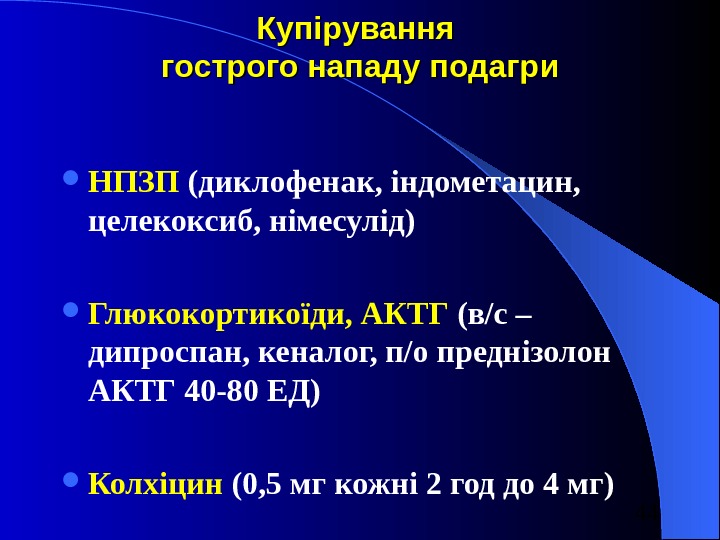 Купірування гострого нападу подагри

НПЗП (диклофенак, індометацин, целекоксиб, німесулід)

Глюкокортикоїди, АКТГ (в/с – дипроспан, кеналог, п/о преднізолон АКТГ 40-80 ЕД)

Колхіцин (0,5 мг кожні 2 год до 4 мг)